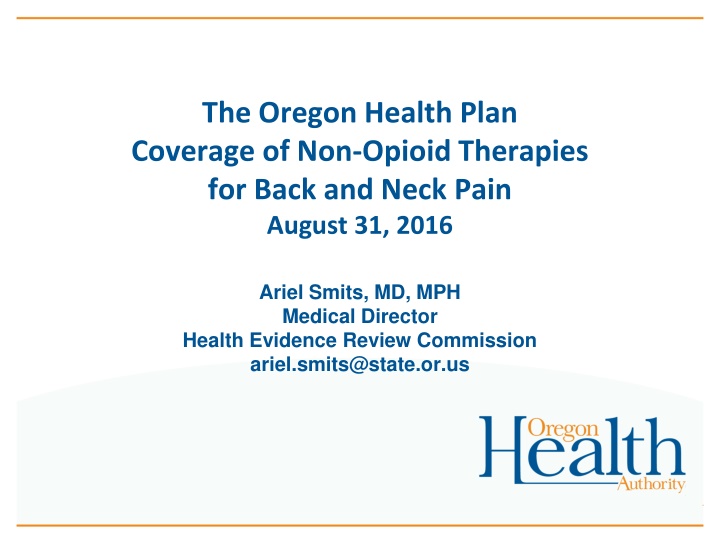 The Oregon Health Plan
Coverage of Non-Opioid Therapies for Back and Neck Pain
August 31, 2016

Ariel Smits, MD, MPH
Medical Director
Health Evidence Review Commission
ariel.smits@state.or.us

Oregon
Health
Authority